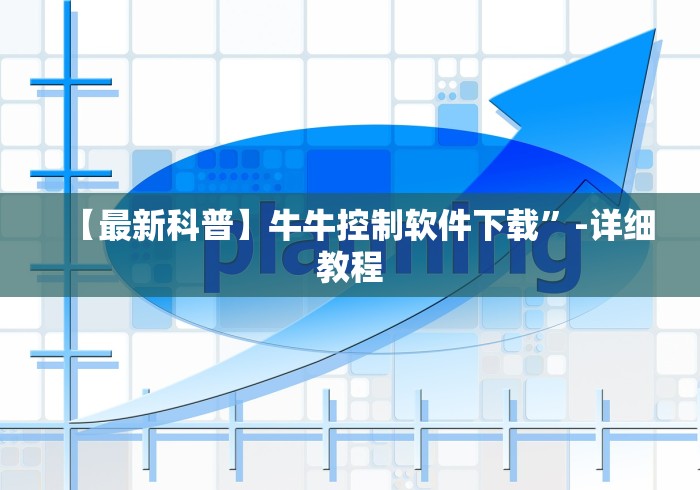 【最新科普】牛牛控制软件下载”-详细教程

planning